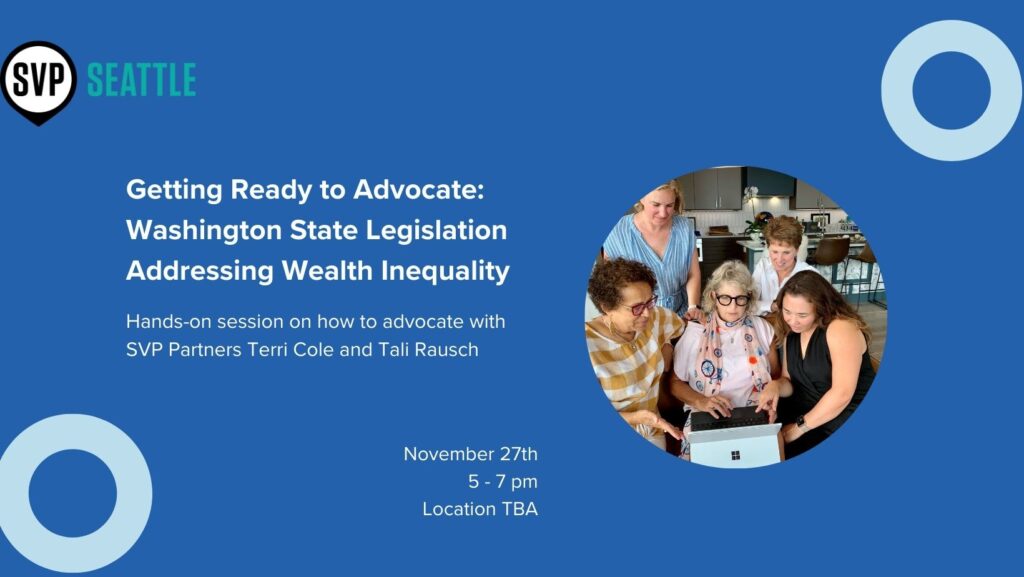 SVP SEATTLE

Getting Ready to Advocate: Washington State Legislation Addressing Wealth Inequality

Hands-on session on how to advocate with SVP Partners Terri Cole and Tali Rausch

November 27th
5 - 7 pm
Location TBA